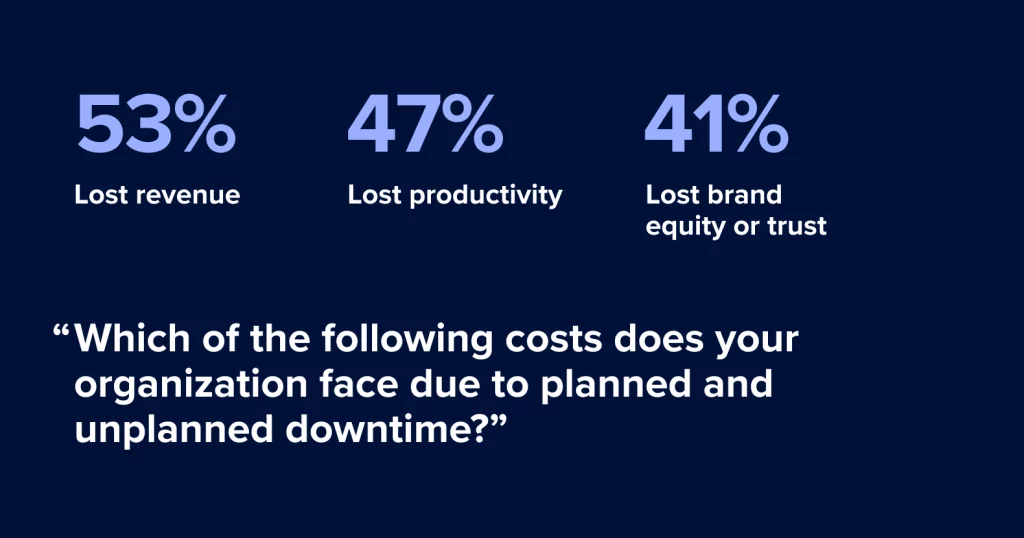 53%
Lost revenue

47%
Lost productivity

41%
Lost brand equity or trust

“Which of the following costs does your organization face due to planned and unplanned downtime?”